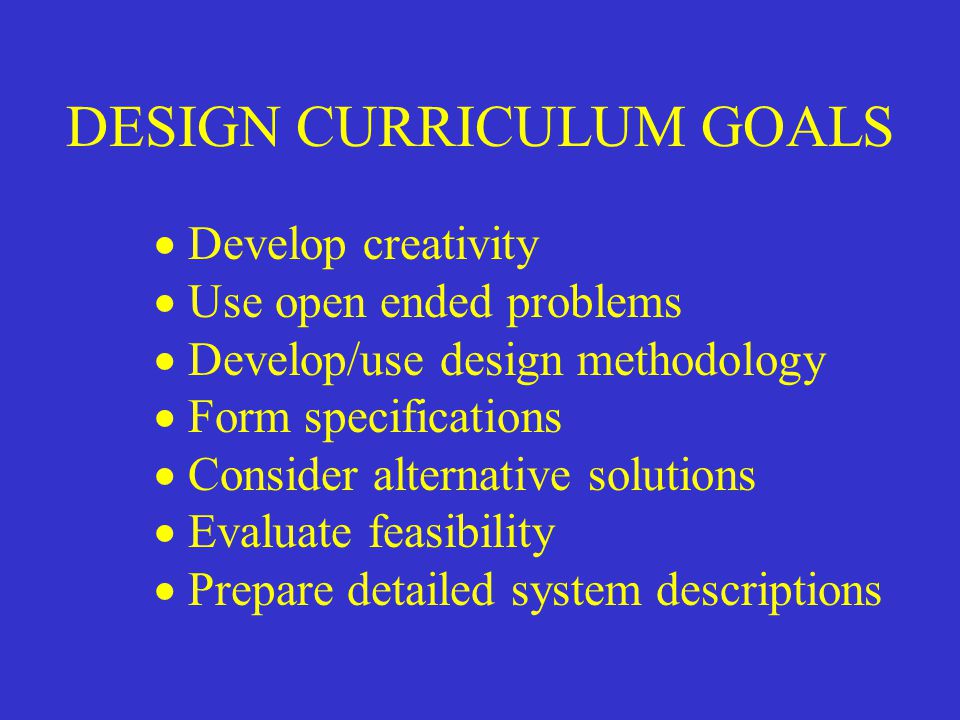 DESIGN CURRICULUM GOALS

• Develop creativity
• Use open ended problems
• Develop/use design methodology
• Form specifications
• Consider alternative solutions
• Evaluate feasibility
• Prepare detailed system descriptions